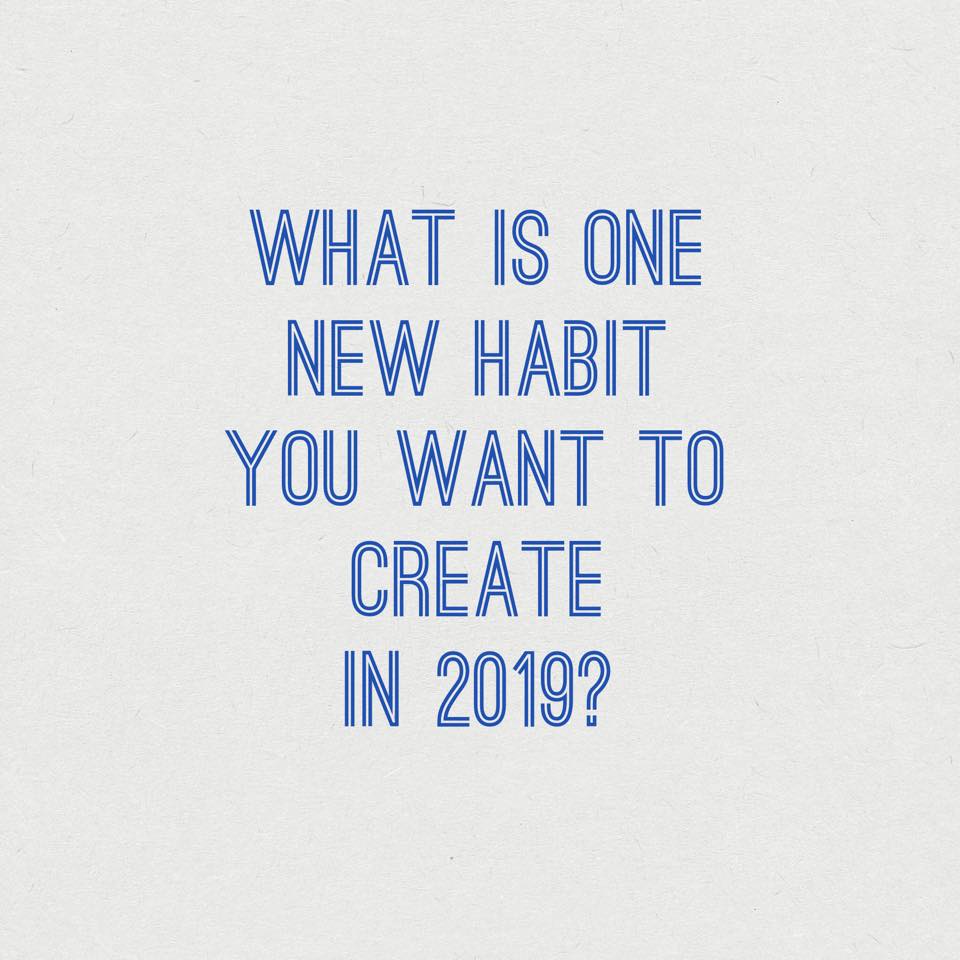 WHAT IS ONE NEW HABIT YOU WANT TO CREATE IN 2019?